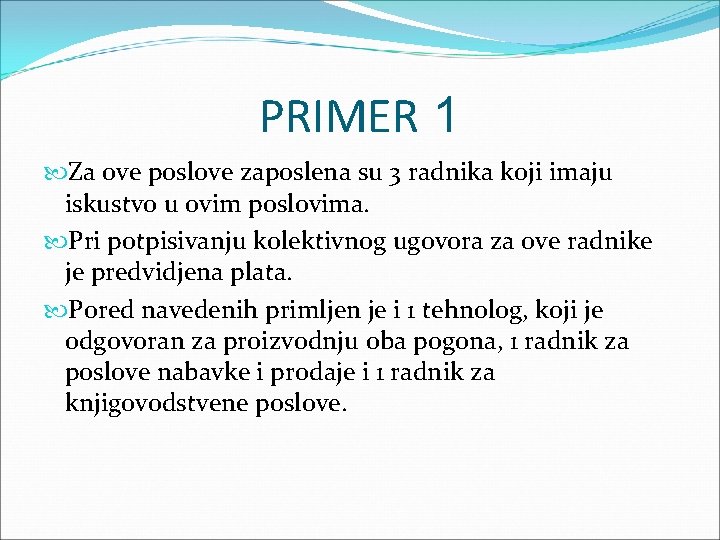 PRIMER 1

Za ove poslove zaposlena su 3 radnika koji imaju iskustvo u ovim poslovima.

Pri potpisivanju kolektivnog ugovora za ove radnike je predvidjena plata.

Pored navedenih primljen je i 1 tehnolog, koji je odgovoran za proizvodnju oba pogona, 1 radnik za poslove nabavke i prodaje i 1 radnik za knjigovodstvene poslove.